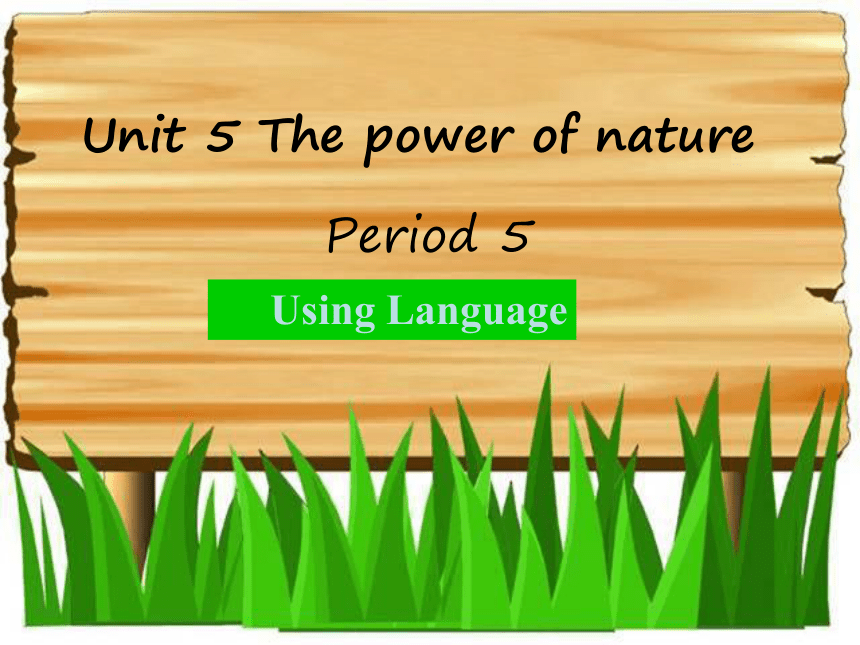 Unit 5 The power of nature

Period 5

Using Language